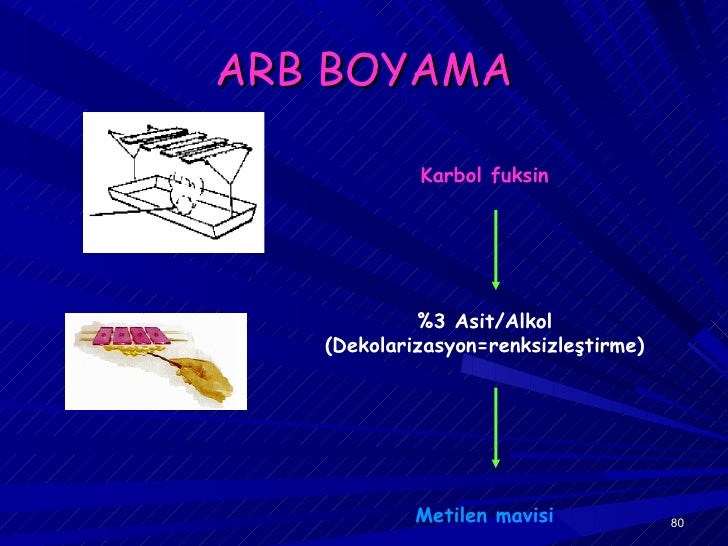 ARB BOYAMA

Karbol fuksin

%3 Asit/Alkol
(Dekolarizasyon=renksizleştirme)

Metilen mavisi

80